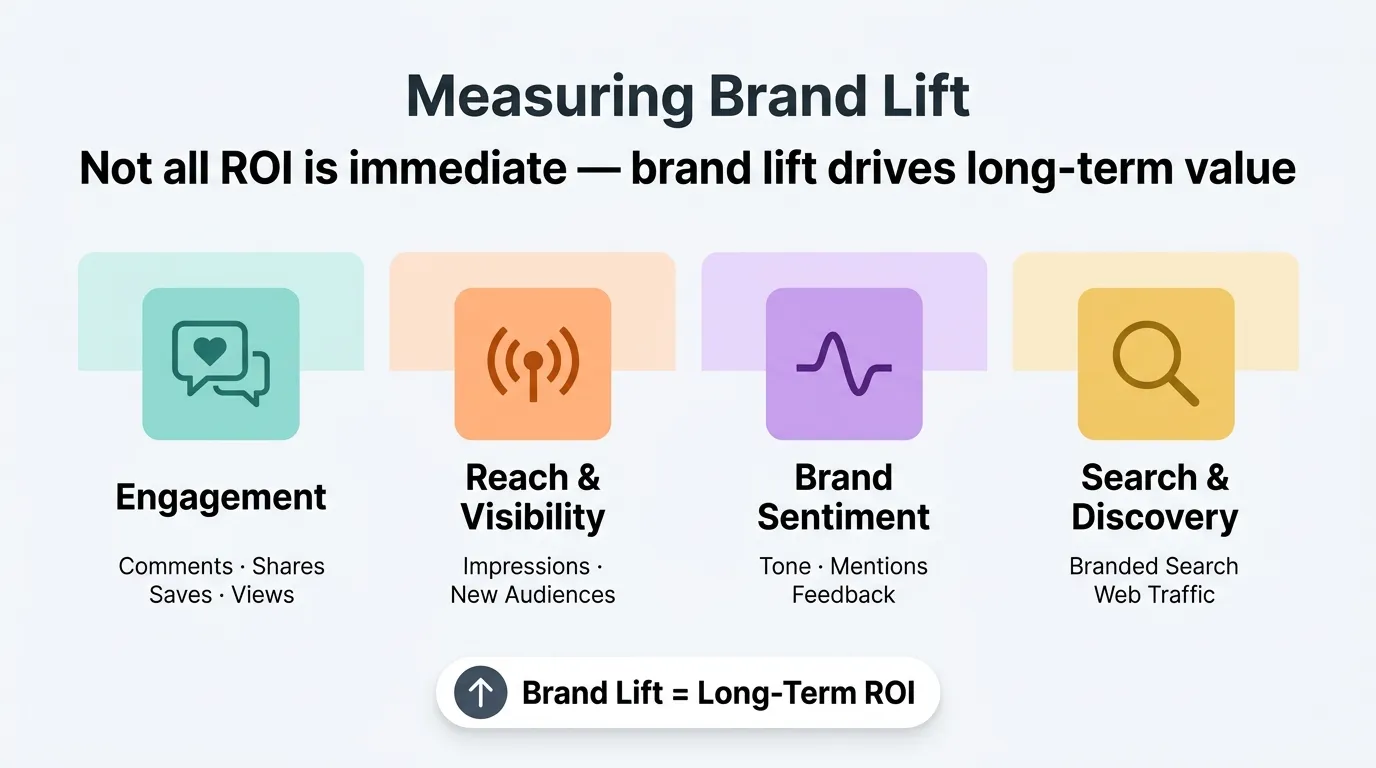 Measuring Brand Lift

Not all ROI is immediate — brand lift drives long-term value

Engagement

Comments · Shares Saves · Views

Reach & Visibility

Impressions · New Audiences

Brand Sentiment

Tone · Mentions Feedback

Search & Discovery

Branded Search Web Traffic

Brand Lift = Long-Term ROI